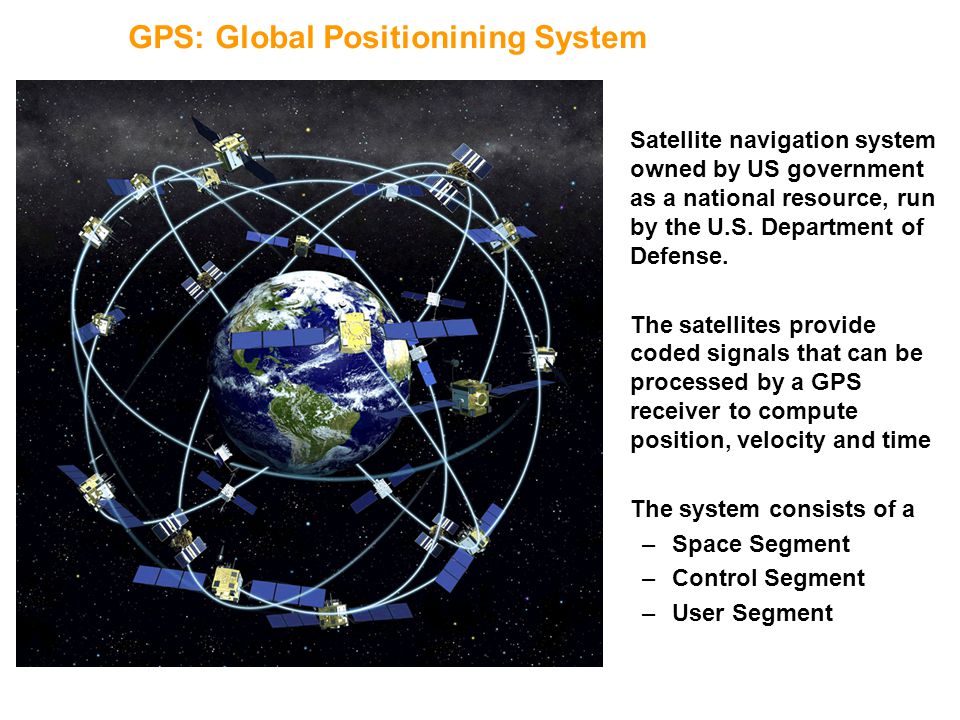 GPS: Global Positionining System

Satellite navigation system owned by US government as a national resource, run by the U.S. Department of Defense.

The satellites provide coded signals that can be processed by a GPS receiver to compute position, velocity and time

The system consists of a
– Space Segment
– Control Segment
– User Segment